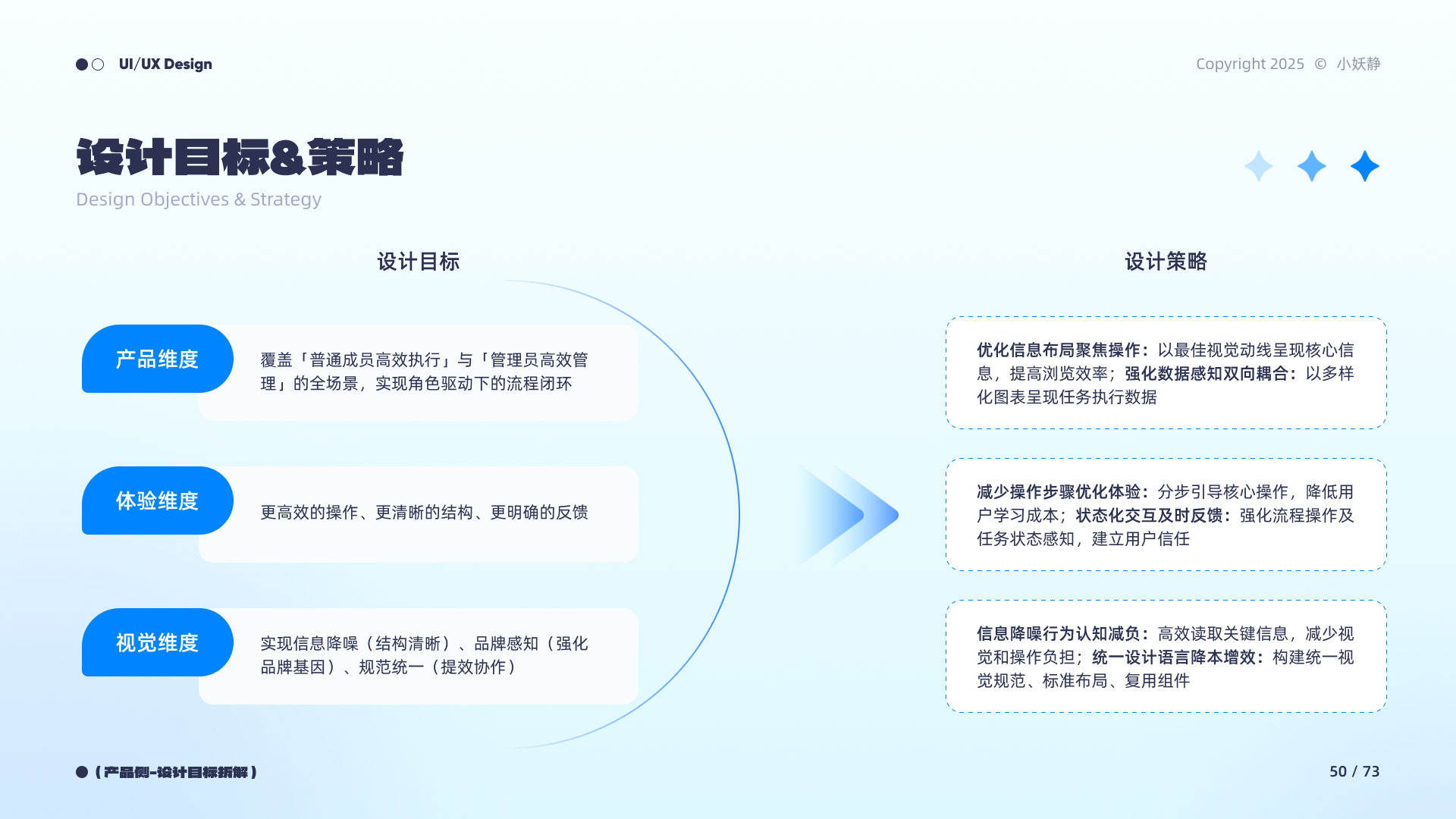 UI/UX Design

Copyright 2025 © 小妖静

设计目标&策略
Design Objectives & Strategy

设计目标

产品维度
覆盖「普通成员高效执行」与「管理员高效管理」的全场景，实现角色驱动下的流程闭环

体验维度
更高效的操作、更清晰的结构、更明确的反馈

视觉维度
实现信息降噪（结构清晰）、品牌感知（强化品牌基因）、规范统一（提效协作）

设计策略

优化信息布局聚焦操作：以最佳视觉动线呈现核心信息，提高浏览效率；强化数据感知双向耦合：以多样化图表呈现任务执行数据

减少操作步骤优化体验：分步引导核心操作，降低用户学习成本；状态化交互及时反馈：强化流程操作及任务状态感知，建立用户信任

信息降噪行为认知减负：高效读取关键信息，减少视觉和操作负担；统一设计语言降本增效：构建统一视觉规范、标准布局、复用组件

（产品侧-设计目标拆解）

50 / 73